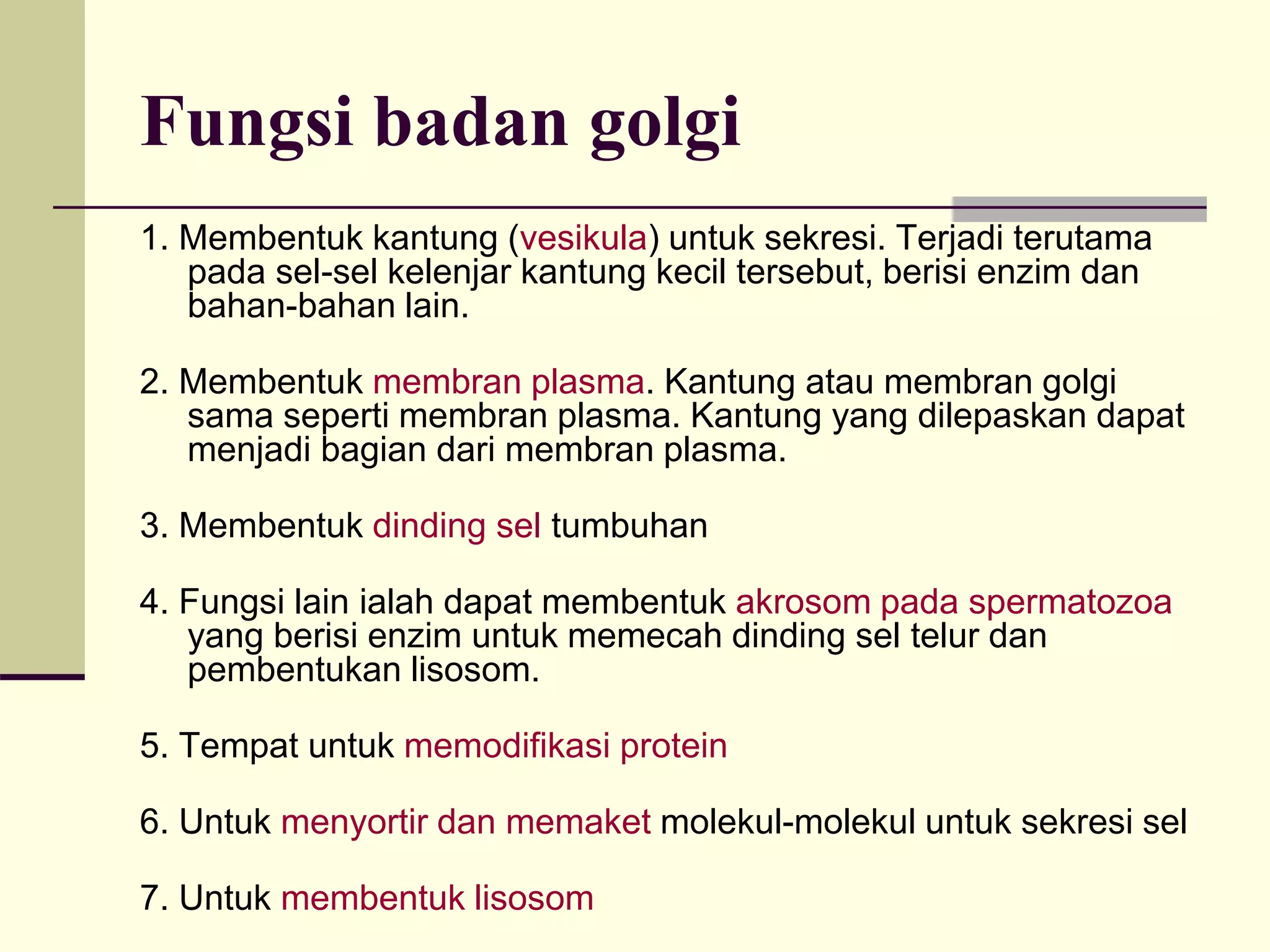 Fungsi badan golgi

1. Membentuk kantung (vesikula) untuk sekresi. Terjadi terutama pada sel-sel kelenjar kantung kecil tersebut, berisi enzim dan bahan-bahan lain.

2. Membentuk membran plasma. Kantung atau membran golgi sama seperti membran plasma. Kantung yang dilepaskan dapat menjadi bagian dari membran plasma.

3. Membentuk dinding sel tumbuhan

4. Fungsi lain ialah dapat membentuk akrosom pada spermatozoa yang berisi enzim untuk memecah dinding sel telur dan pembentukan lisosom.

5. Tempat untuk memodifikasi protein

6. Untuk menyortir dan memaket molekul-molekul untuk sekresi sel

7. Untuk membentuk lisosom